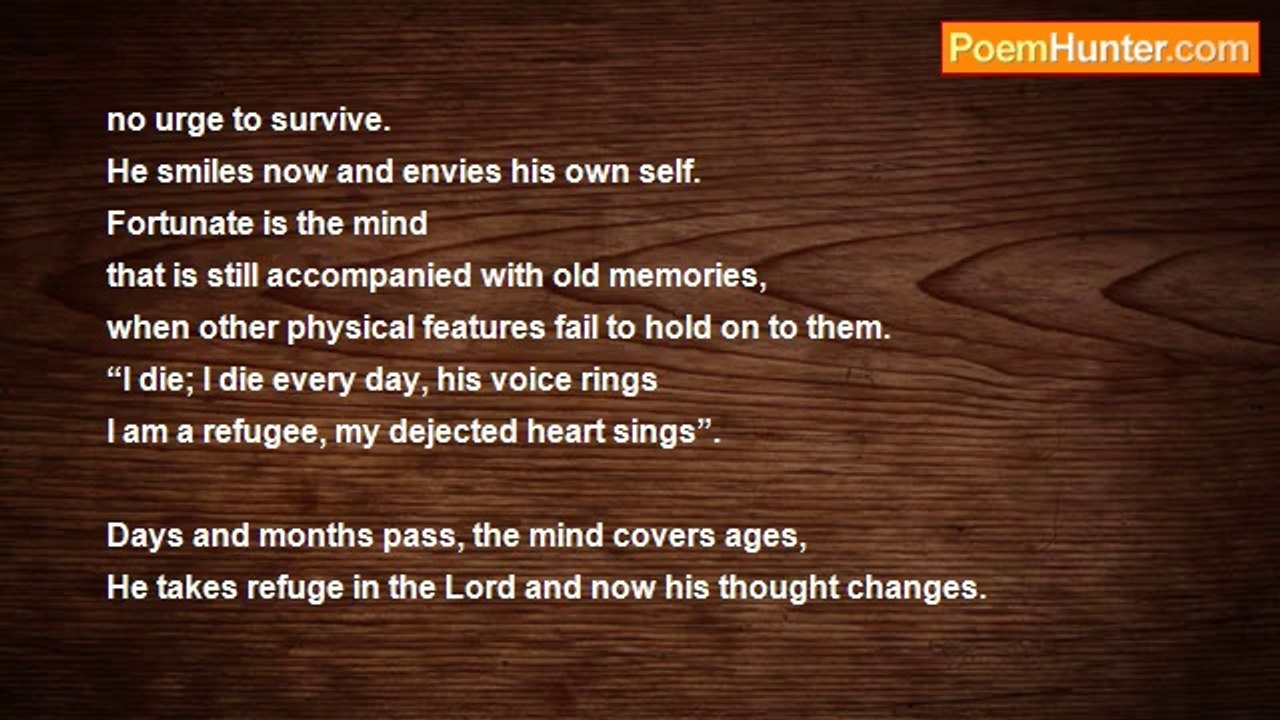 PoemHunter.com

no urge to survive.
He smiles now and envies his own self.
Fortunate is the mind
that is still accompanied with old memories,
when other physical features fail to hold on to them.
“I die; I die every day, his voice rings
I am a refugee, my dejected heart sings”.

Days and months pass, the mind covers ages,
He takes refuge in the Lord and now his thought changes.